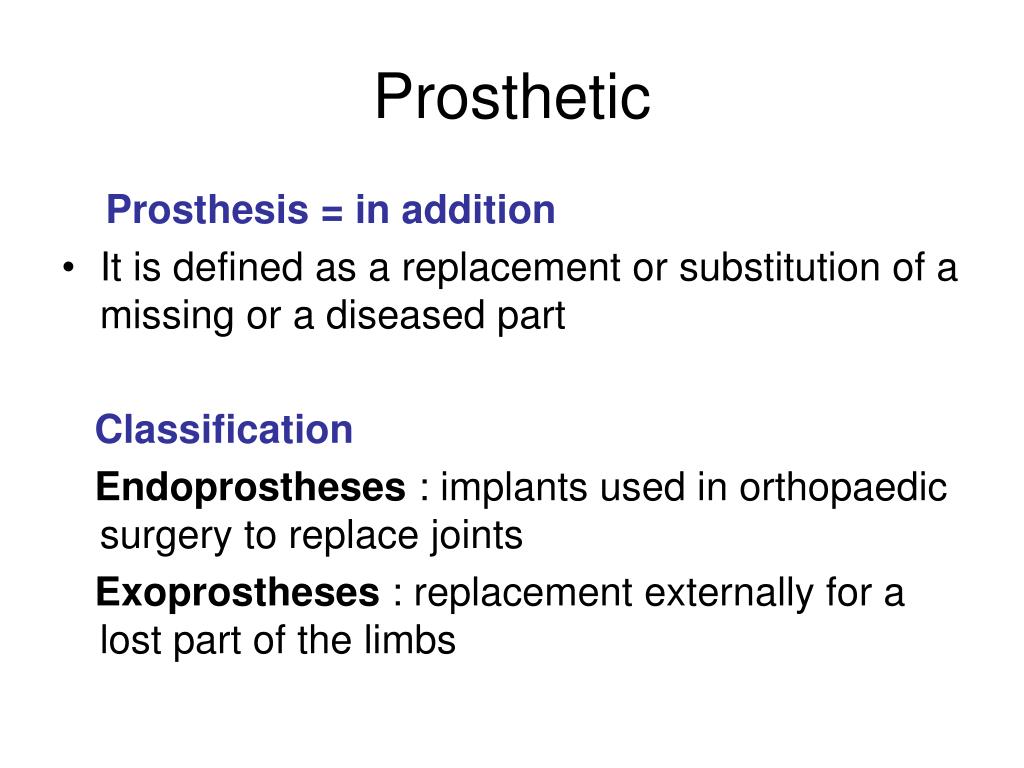 Prosthetic

Prosthesis = in addition

• It is defined as a replacement or substitution of a missing or a diseased part

Classification

Endoprostheses : implants used in orthopaedic surgery to replace joints

Exoprostheses : replacement externally for a lost part of the limbs